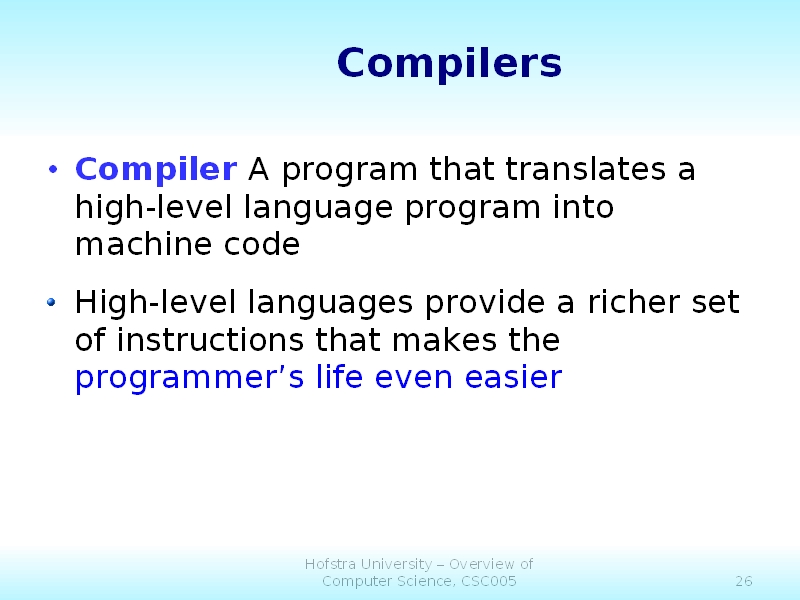 Compilers

• Compiler A program that translates a high-level language program into machine code

• High-level languages provide a richer set of instructions that makes the programmer's life even easier

Hofstra University – Overview of Computer Science, CSC005

26